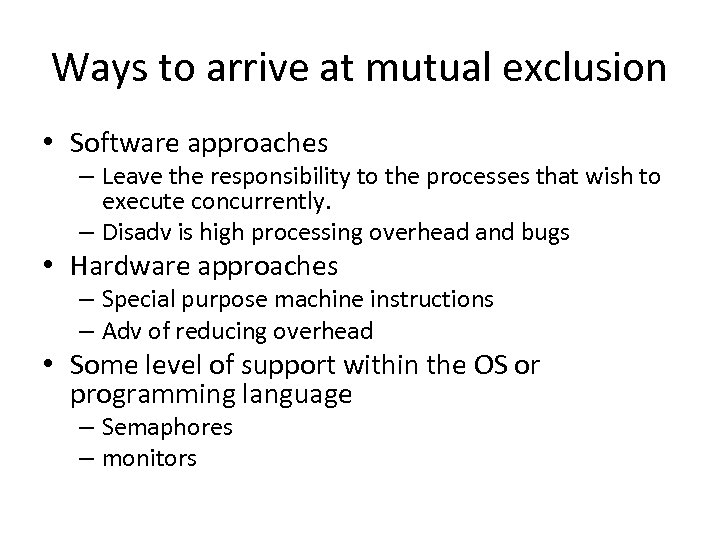 Ways to arrive at mutual exclusion

• Software approaches
– Leave the responsibility to the processes that wish to execute concurrently.
– Disadv is high processing overhead and bugs
• Hardware approaches
– Special purpose machine instructions
– Adv of reducing overhead
• Some level of support within the OS or programming language
– Semaphores
– monitors